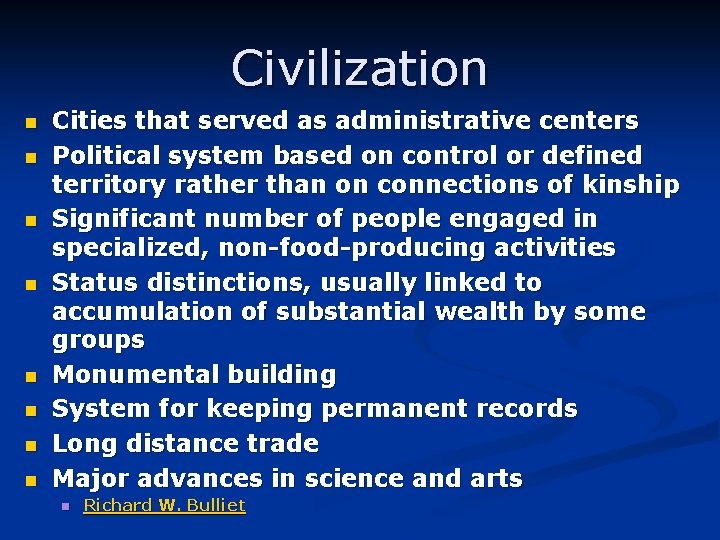 Civilization

- Cities that served as administrative centers
- Political system based on control or defined territory rather than on connections of kinship
- Significant number of people engaged in specialized, non-food-producing activities
- Status distinctions, usually linked to accumulation of substantial wealth by some groups
- Monumental building
- System for keeping permanent records
- Long distance trade
- Major advances in science and arts
  - Richard W. Bulliet